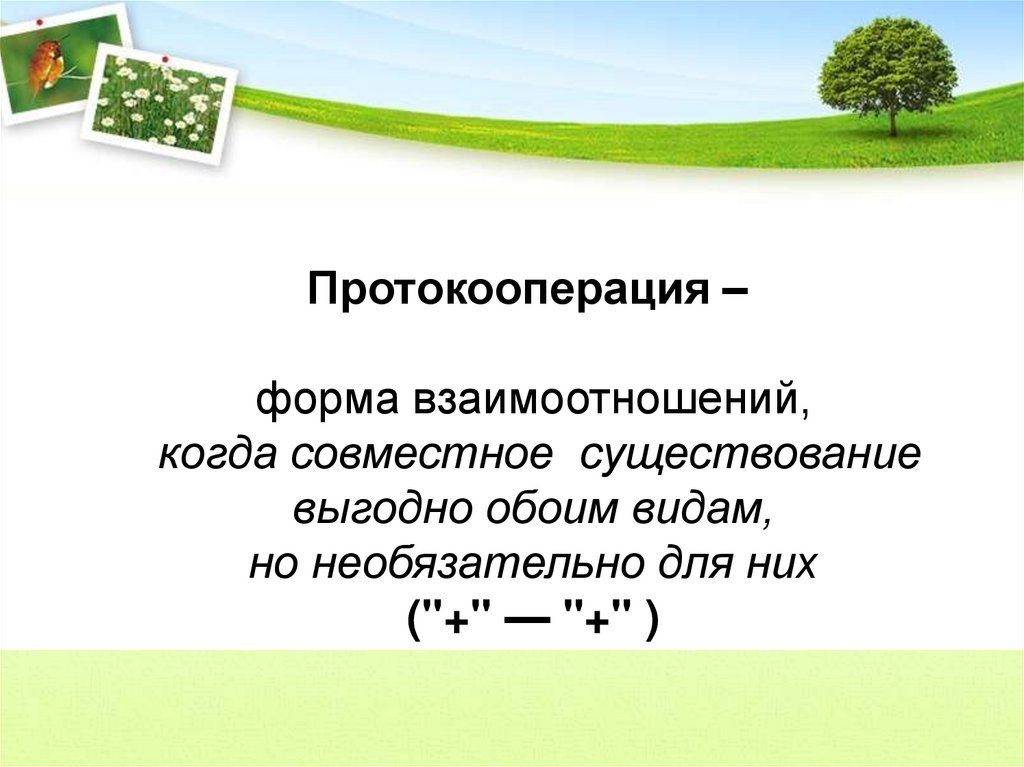 Протокооперация –

форма взаимоотношений,
когда совместное существование
выгодно обоим видам,
но необязательно для них
("+" — "+" )